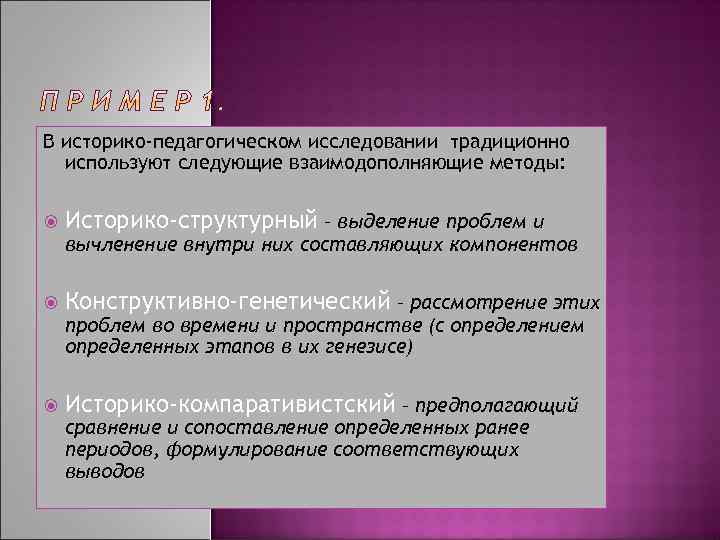 ПРИМЕР 1.

В историко-педагогическом исследовании традиционно используют следующие взаимодополняющие методы:

Историко-структурный – выделение проблем и вычленение внутри них составляющих компонентов

Конструктивно-генетический – рассмотрение этих проблем во времени и пространстве (с определением определенных этапов в их генезисе)

Историко-компаративистский – предполагающий сравнение и сопоставление определенных ранее периодов, формулирование соответствующих выводов